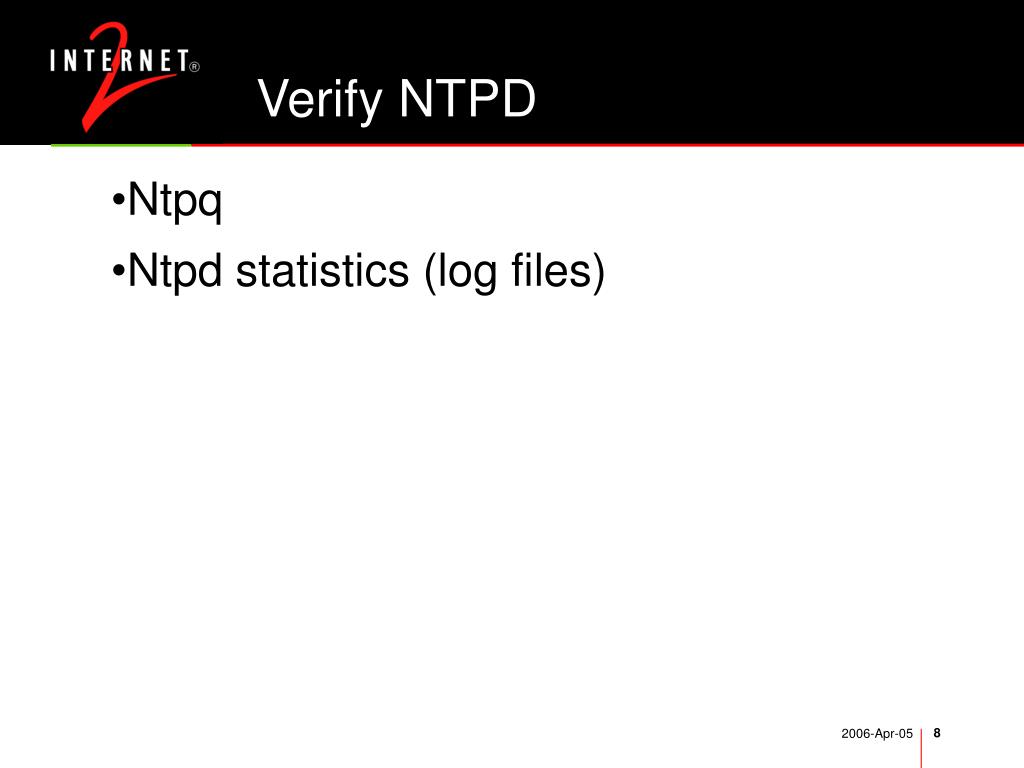 INTERNET® 2

Verify NTPD

•Ntpq

•Ntpd statistics (log files)

2006-Apr-05 8